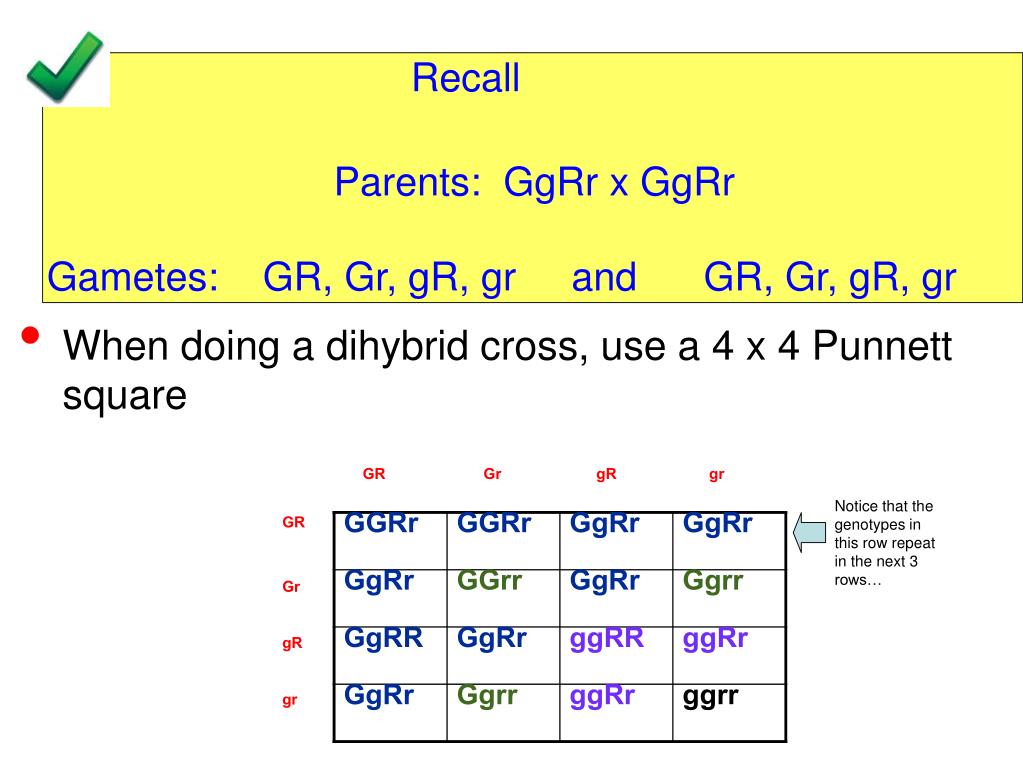 Recall

Parents: GgRr x GgRr

Gametes: GR, Gr, gR, gr and GR, Gr, gR, gr

• When doing a dihybrid cross, use a 4 x 4 Punnett square

| | GR | Gr | gR | gr |
|---|---|---|---|---|
| GR | GGRr | GGRr | GgRr | GgRr |
| Gr | GgRr | GGrr | GgRr | Ggrr |
| gR | GgRR | GgRr | ggRR | ggRr |
| gr | GgRr | Ggrr | ggRr | ggrr |

Notice that the genotypes in this row repeat in the next 3 rows…